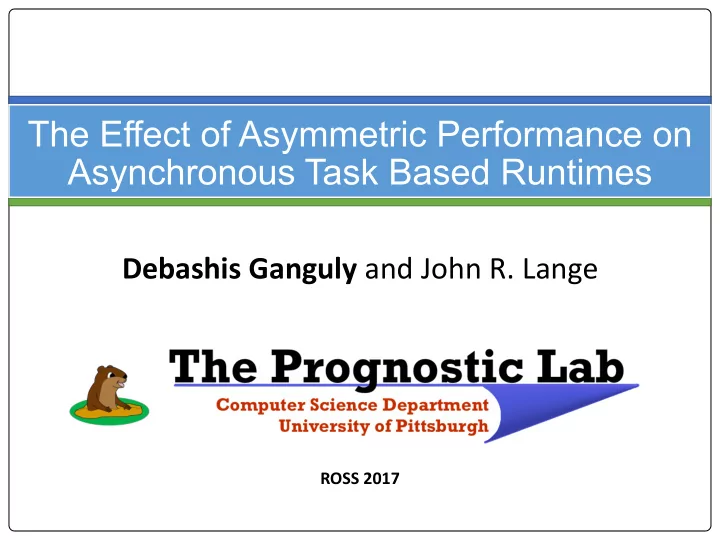 The Effect of Asymmetric Performance on Asynchronous Task Based Runtimes

Debashis Ganguly and John R. Lange

The Prognostic Lab
Computer Science Department
University of Pittsburgh

ROSS 2017